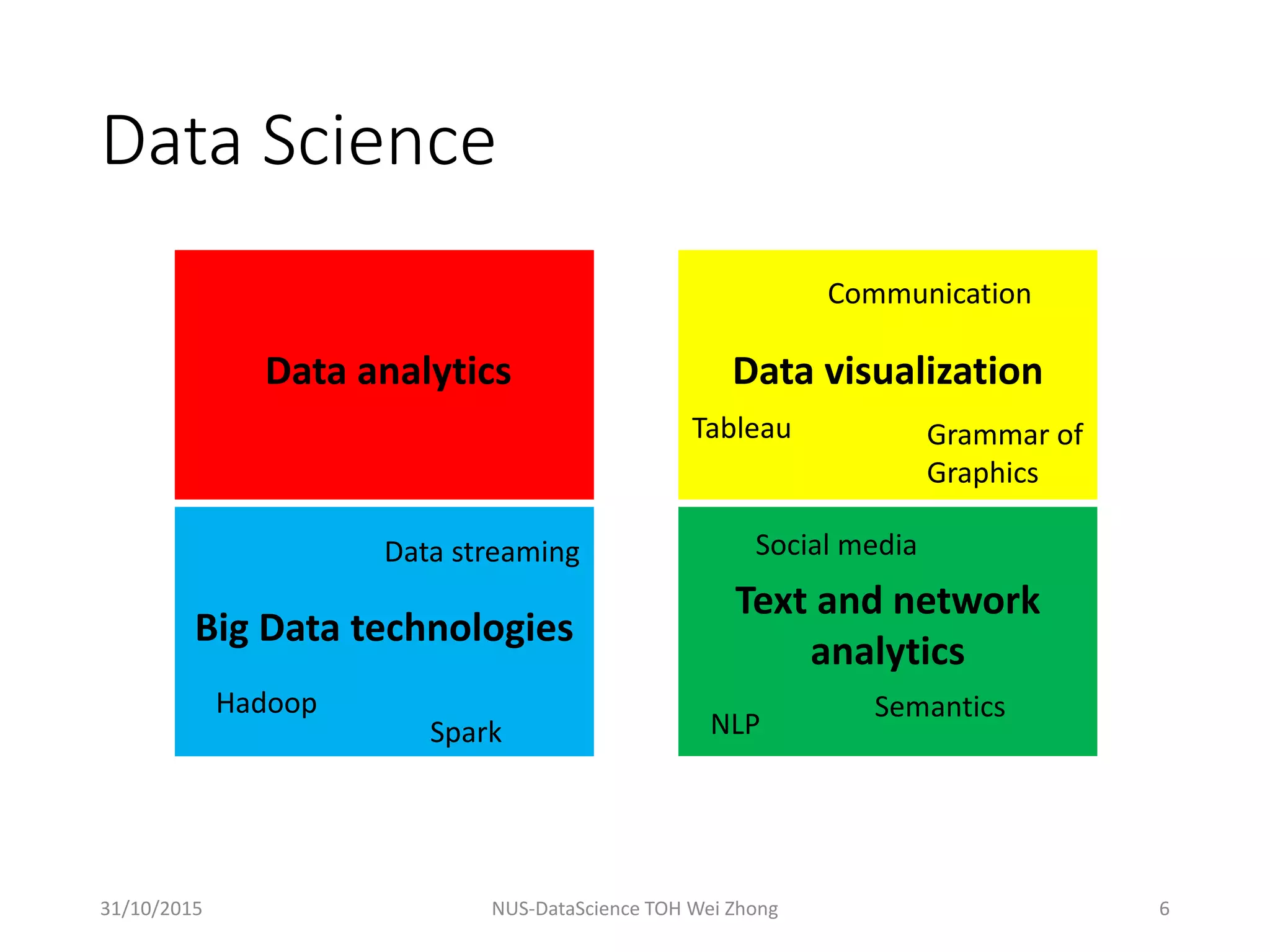 Data Science

Data analytics

Communication

Data visualization

Tableau

Grammar of Graphics

Data streaming

Big Data technologies

Hadoop

Spark

Social media

Text and network analytics

NLP

Semantics

31/10/2015

NUS-DataScience TOH Wei Zhong

6